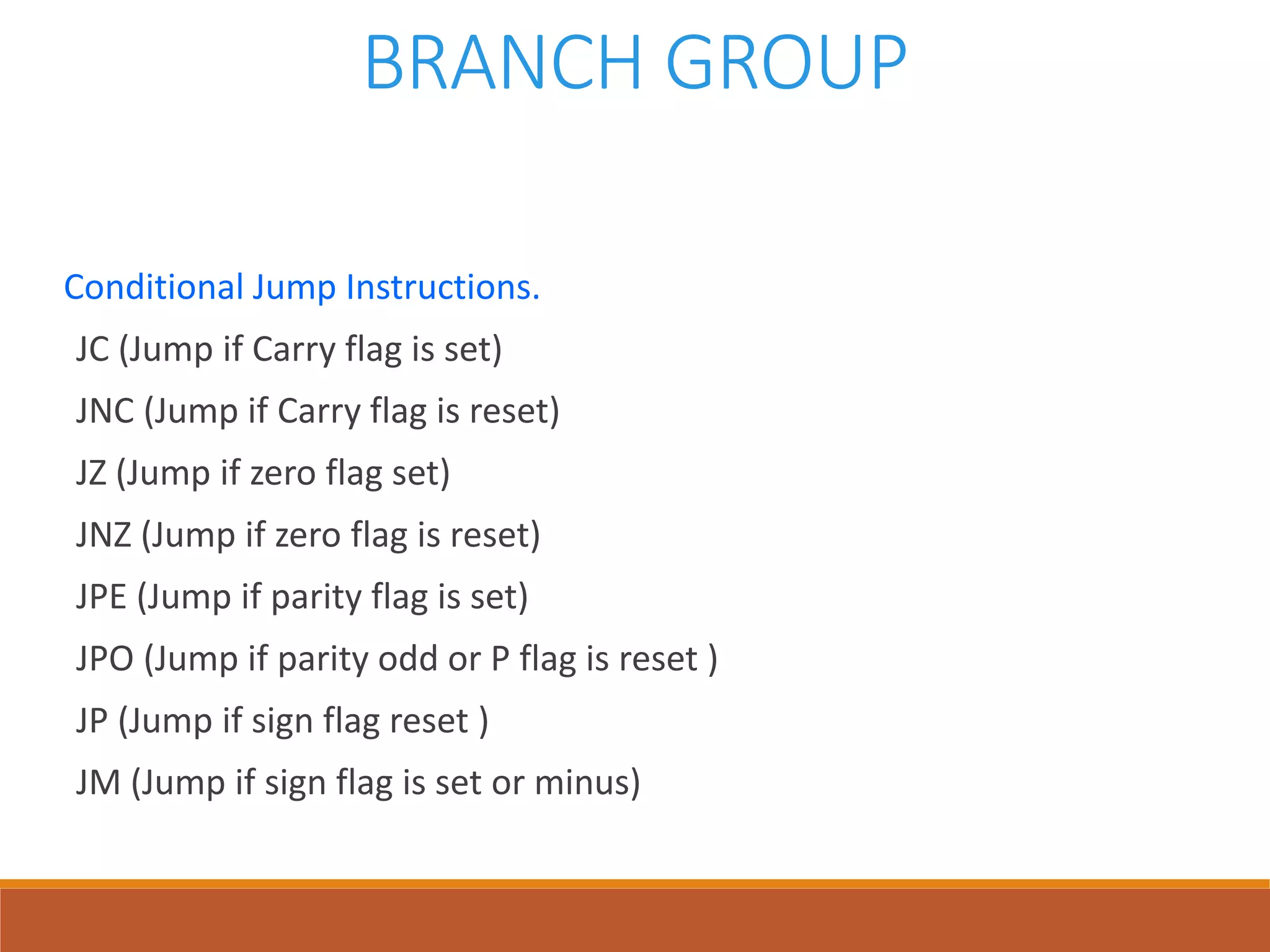 BRANCH GROUP

Conditional Jump Instructions.

JC (Jump if Carry flag is set)

JNC (Jump if Carry flag is reset)

JZ (Jump if zero flag set)

JNZ (Jump if zero flag is reset)

JPE (Jump if parity flag is set)

JPO (Jump if parity odd or P flag is reset )

JP (Jump if sign flag reset )

JM (Jump if sign flag is set or minus)